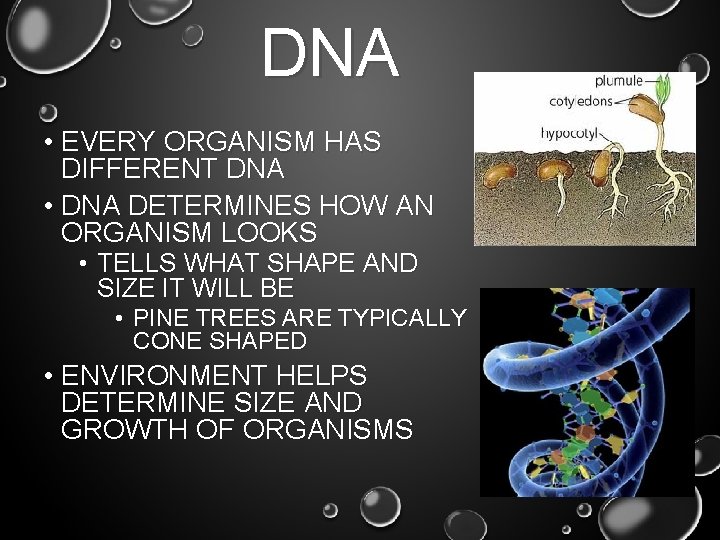 DNA

• EVERY ORGANISM HAS DIFFERENT DNA
• DNA DETERMINES HOW AN ORGANISM LOOKS
• TELLS WHAT SHAPE AND SIZE IT WILL BE
• PINE TREES ARE TYPICALLY CONE SHAPED
• ENVIRONMENT HELPS DETERMINE SIZE AND GROWTH OF ORGANISMS

plumule
cotyledons
hypocotyl